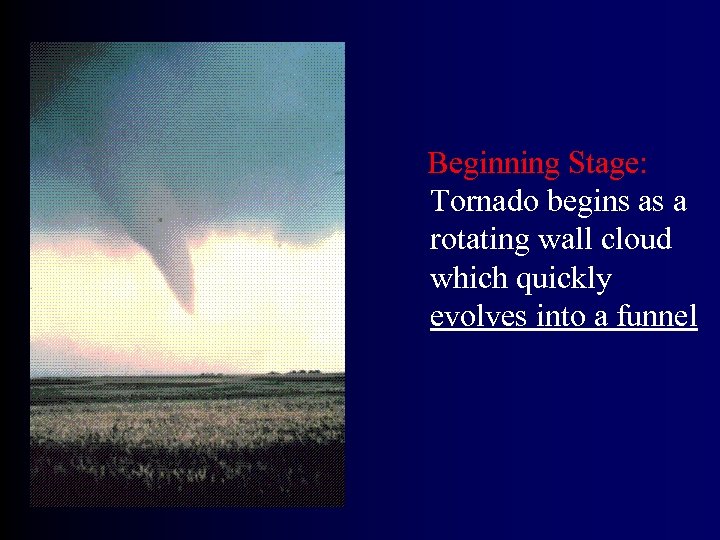 Beginning Stage:
Tornado begins as a rotating wall cloud which quickly evolves into a funnel